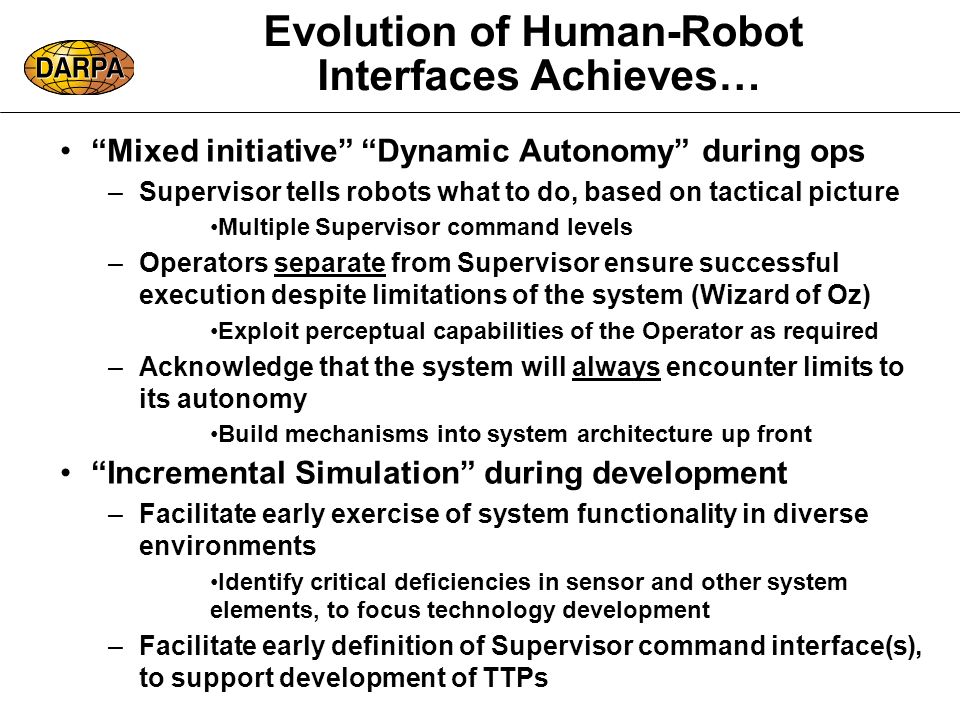 DARPA

Evolution of Human-Robot Interfaces Achieves…

• “Mixed initiative” “Dynamic Autonomy” during ops
– Supervisor tells robots what to do, based on tactical picture
•Multiple Supervisor command levels
– Operators separate from Supervisor ensure successful execution despite limitations of the system (Wizard of Oz)
•Exploit perceptual capabilities of the Operator as required
– Acknowledge that the system will always encounter limits to its autonomy
•Build mechanisms into system architecture up front
• “Incremental Simulation” during development
– Facilitate early exercise of system functionality in diverse environments
•Identify critical deficiencies in sensor and other system elements, to focus technology development
– Facilitate early definition of Supervisor command interface(s), to support development of TTPs